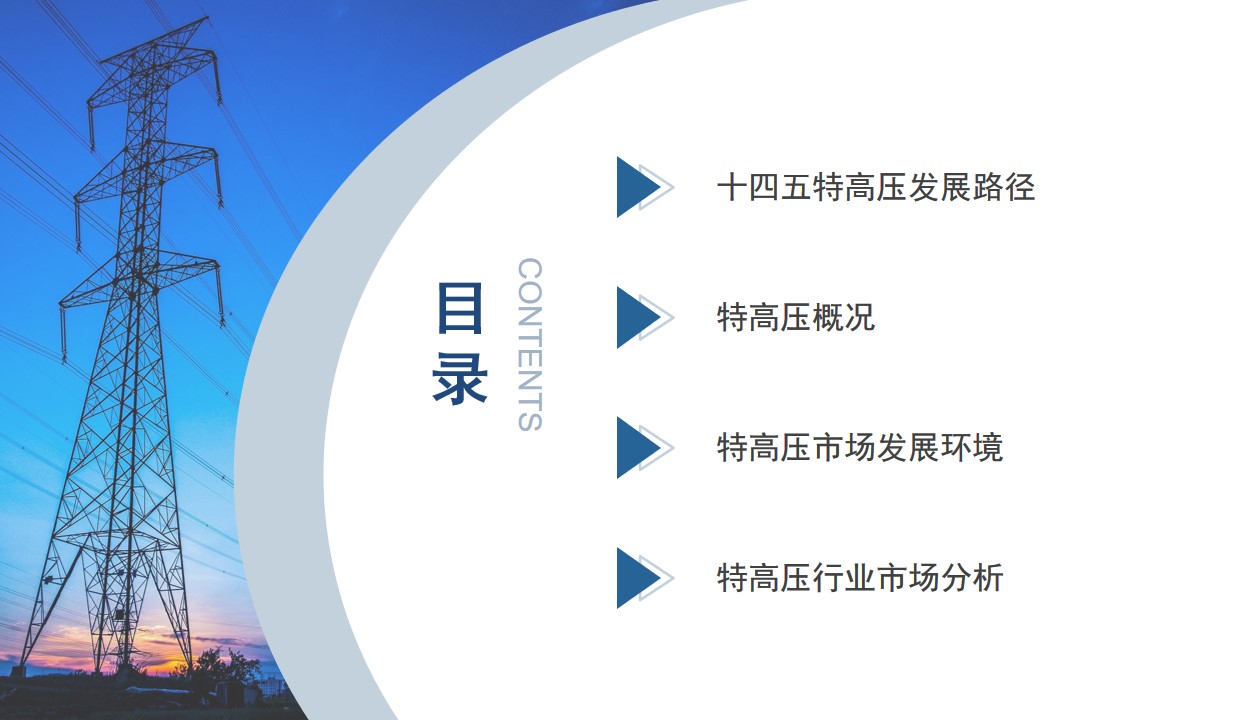 目录

CONTENTS

十四五特高压发展路径

特高压概况

特高压市场发展环境

特高压行业市场分析